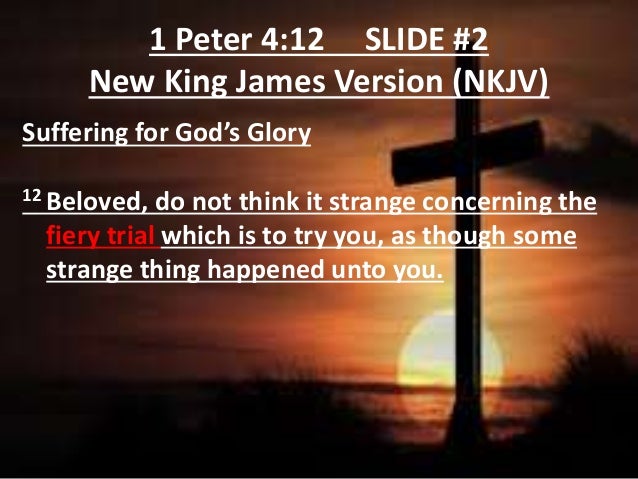 1 Peter 4:12     SLIDE #2
New King James Version (NKJV)

Suffering for God's Glory

$^{12}$ Beloved, do not think it strange concerning the fiery trial which is to try you, as though some strange thing happened unto you.